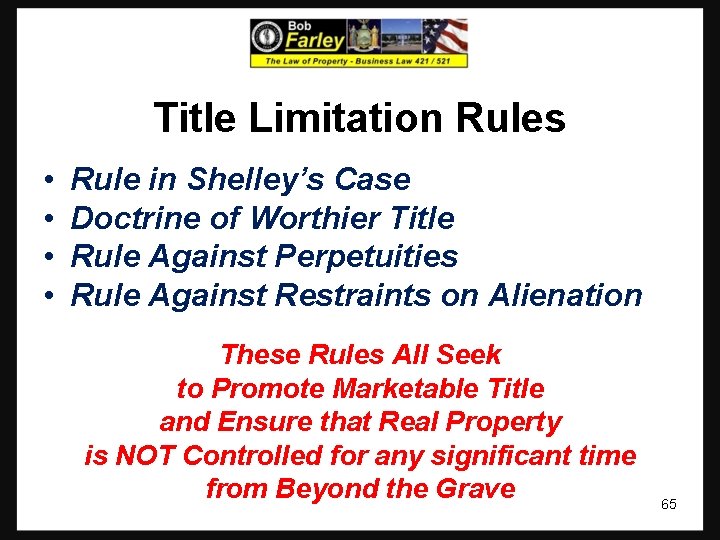 Bob Farley
The Law of Property - Business Law 421 / 521

Title Limitation Rules

• Rule in Shelley's Case
• Doctrine of Worthier Title
• Rule Against Perpetuities
• Rule Against Restraints on Alienation

These Rules All Seek to Promote Marketable Title and Ensure that Real Property is NOT Controlled for any significant time from Beyond the Grave

65